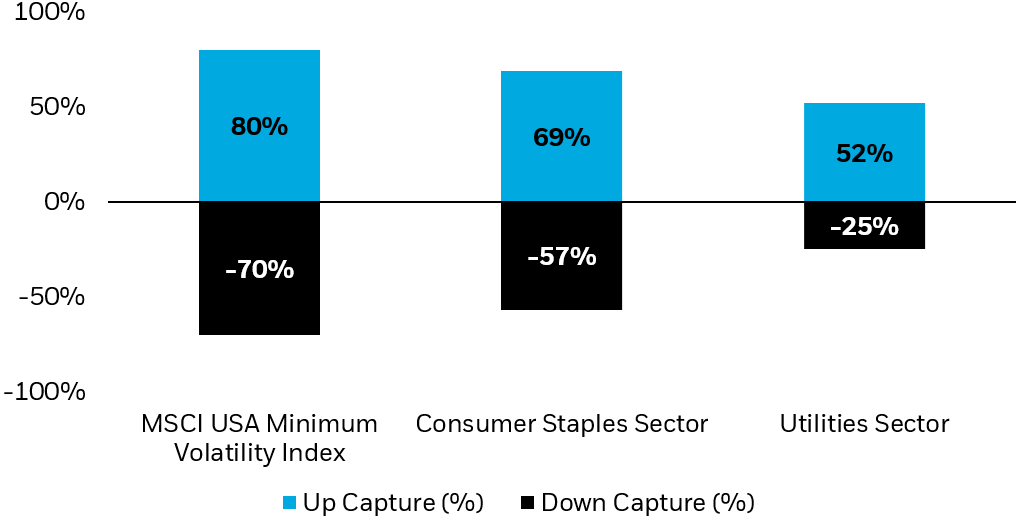 100%
50%
0%
-50%
-100%

80%
-70%
69%
-57%
52%
-25%

MSCI USA Minimum Volatility Index
Consumer Staples Sector
Utilities Sector

Up Capture (%) Down Capture (%)